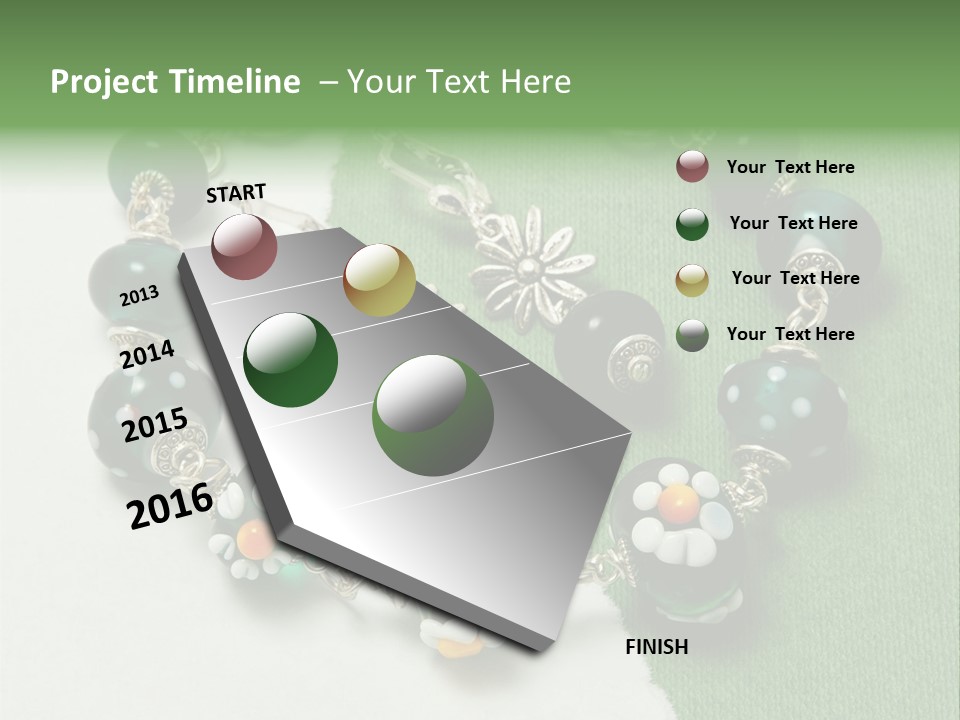 Project Timeline – Your Text Here

START

2013

2014

2015

2016

FINISH

Your Text Here

Your Text Here

Your Text Here

Your Text Here